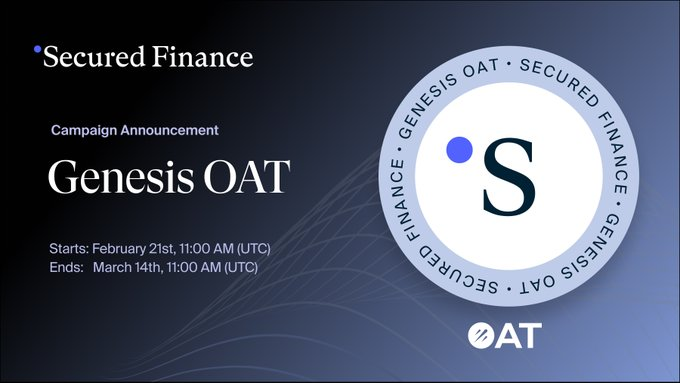 Secured Finance

Campaign Announcement

Genesis OAT

Starts: February 21st, 11:00 AM (UTC)
Ends: March 14th, 11:00 AM (UTC)

GENESIS OAT • SECURED FINANCE • GENESIS OAT • SECURED FINANCE •

S

OAT